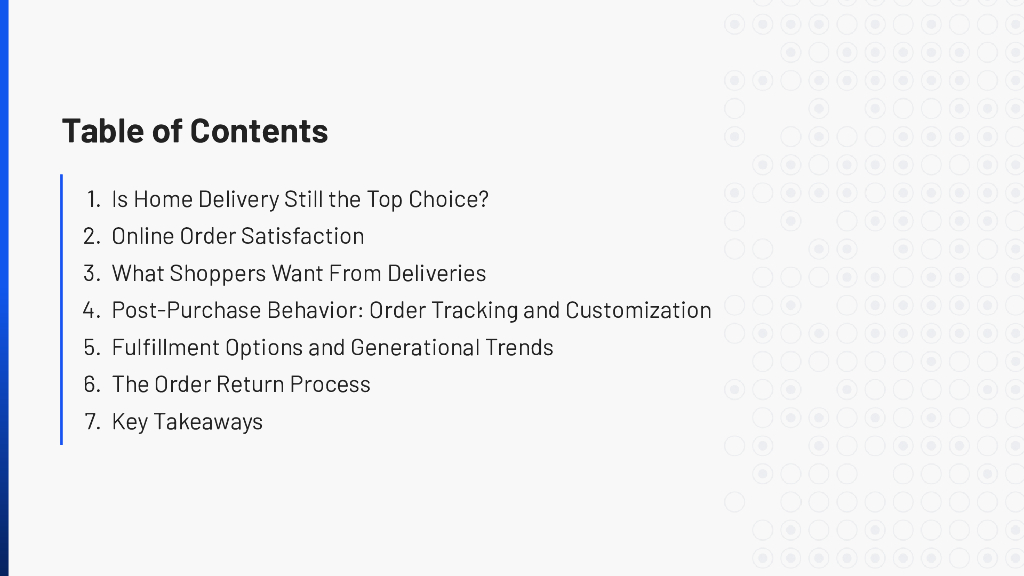 Table of Contents

1. Is Home Delivery Still the Top Choice?
2. Online Order Satisfaction
3. What Shoppers Want From Deliveries
4. Post-Purchase Behavior: Order Tracking and Customization
5. Fulfillment Options and Generational Trends
6. The Order Return Process
7. Key Takeaways